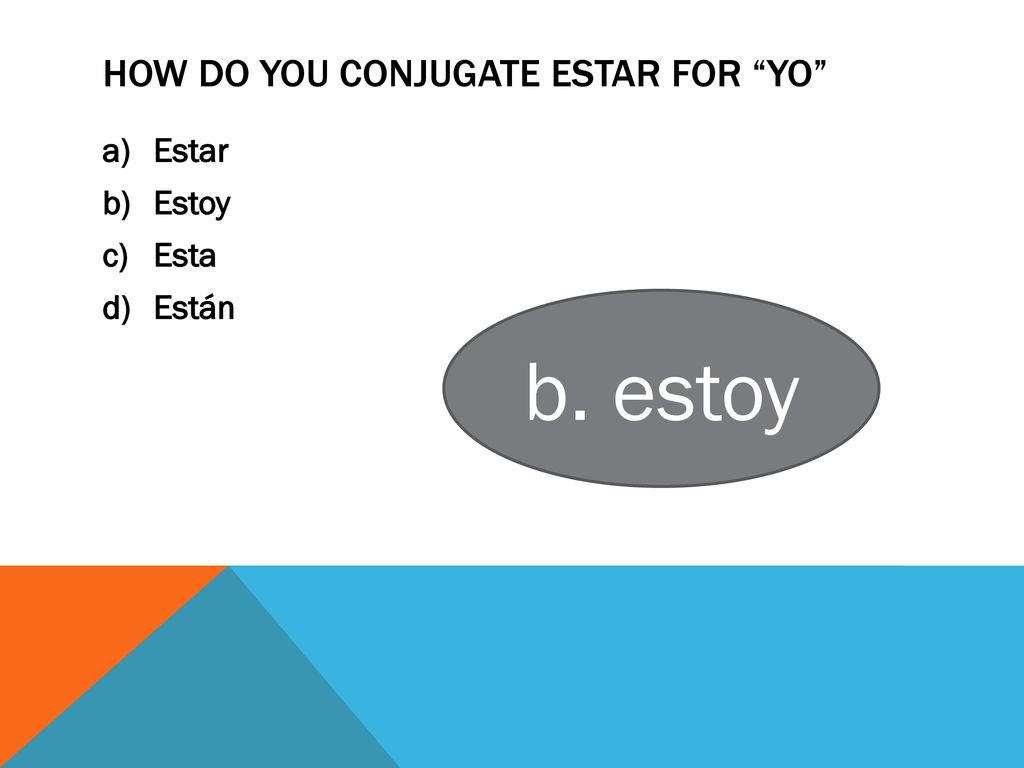 HOW DO YOU CONJUGATE ESTAR FOR "YO"

a) Estar
b) Estoy
c) Esta
d) Están

b. estoy